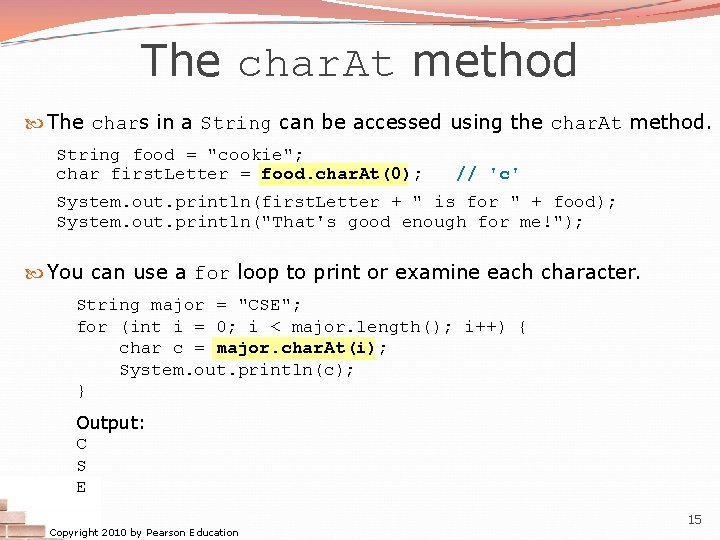 The charAt method

The chars in a String can be accessed using the charAt method.

String food = "cookie";
char firstLetter = food.charAt(0);    // 'c'

System.out.println(firstLetter + " is for " + food);
System.out.println("That's good enough for me!");

You can use a for loop to print or examine each character.

String major = "CSE";
for (int i = 0; i < major.length(); i++) {
    char c = major.charAt(i);
    System.out.println(c);
}

Output:
C
S
E

Copyright 2010 by Pearson Education

15